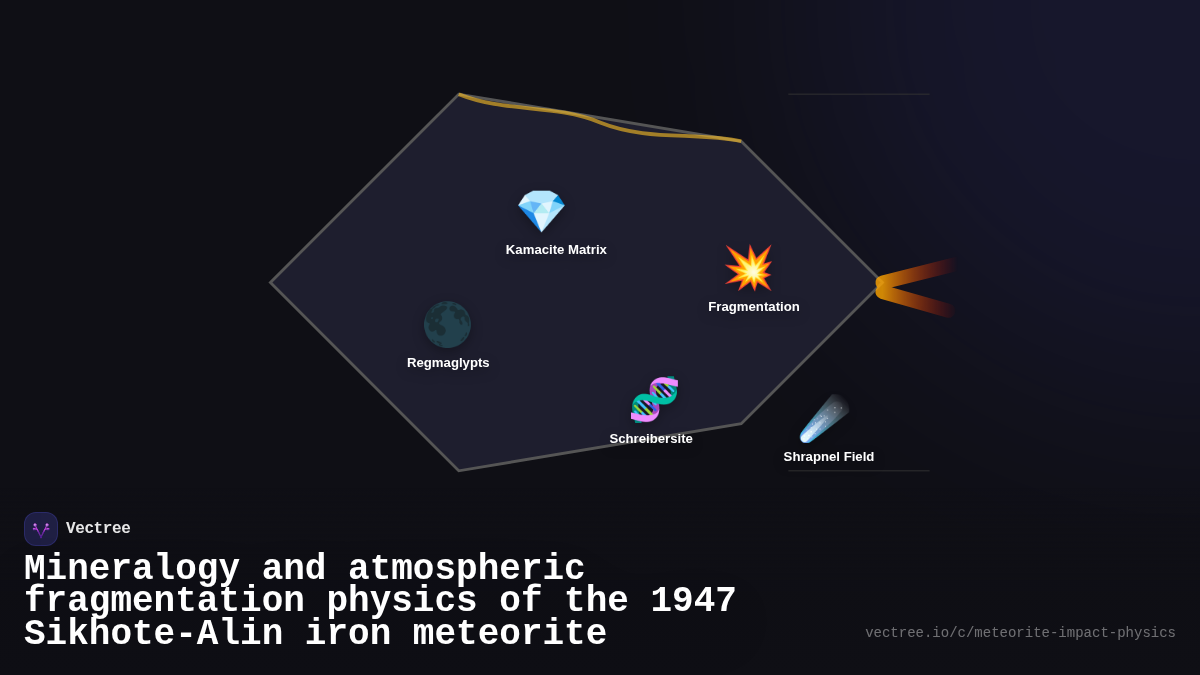 Kamacite Matrix

Fragmentation

Regmaglypts

Schreibersite

Shrapnel Field

Vectree

Mineralogy and atmospheric fragmentation physics of the 1947 Sikhote-Alin iron meteorite

vectree.io/c/meteorite-impact-physics